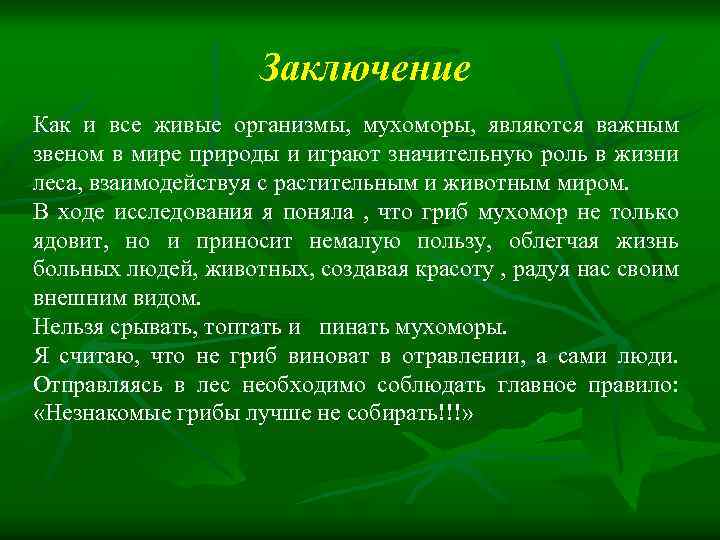 Заключение

Как и все живые организмы, мухоморы, являются важным звеном в мире природы и играют значительную роль в жизни леса, взаимодействуя с растительным и животным миром.
В ходе исследования я поняла , что гриб мухомор не только ядовит, но и приносит немалую пользу, облегчая жизнь больных людей, животных, создавая красоту , радуя нас своим внешним видом.
Нельзя срывать, топтать и пинать мухоморы.
Я считаю, что не гриб виноват в отравлении, а сами люди. Отправляясь в лес необходимо соблюдать главное правило: «Незнакомые грибы лучше не собирать!!!»